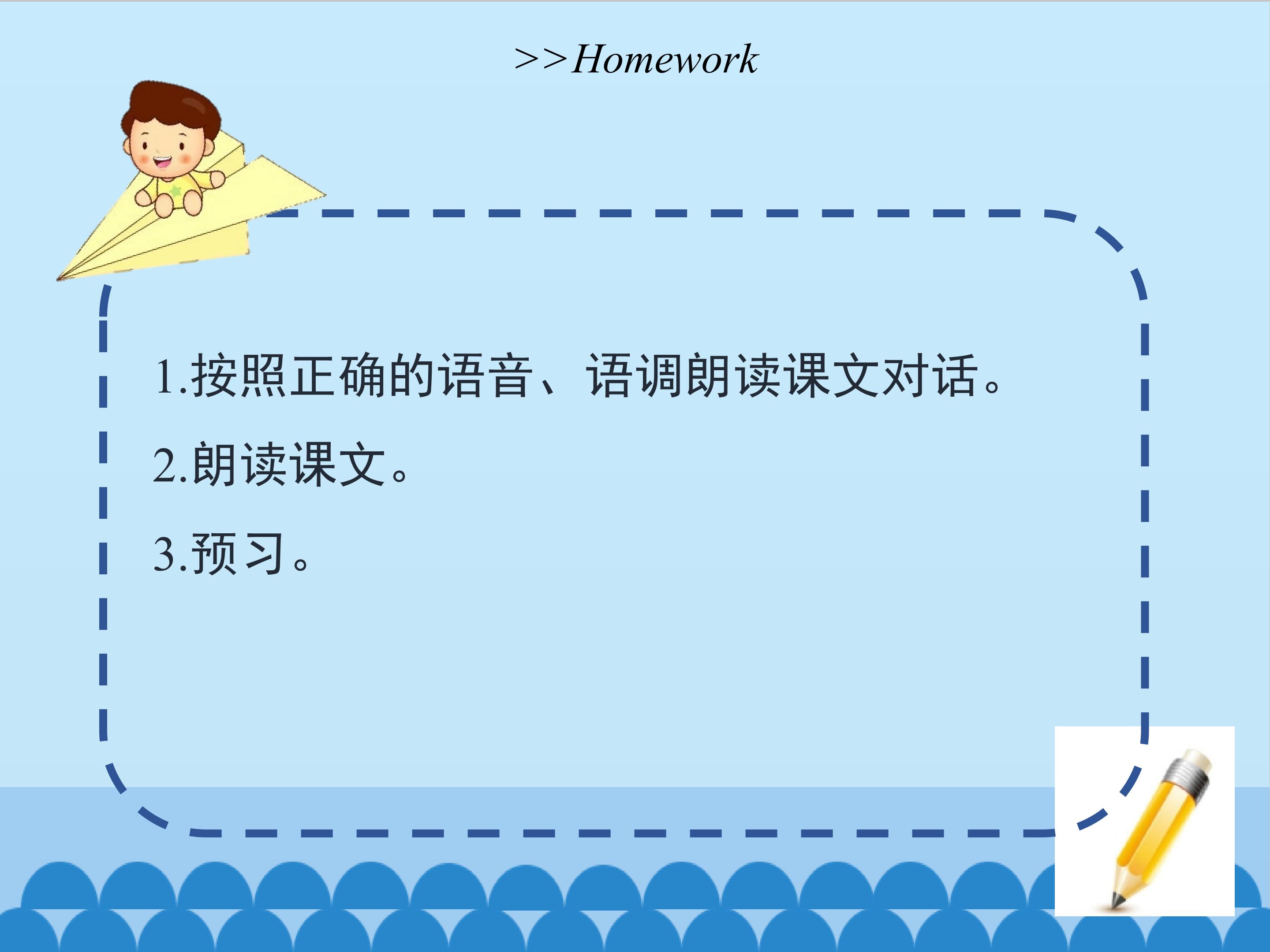 >>Homework

1.按照正确的语音、语调朗读课文对话。

2.朗读课文。

3.预习。